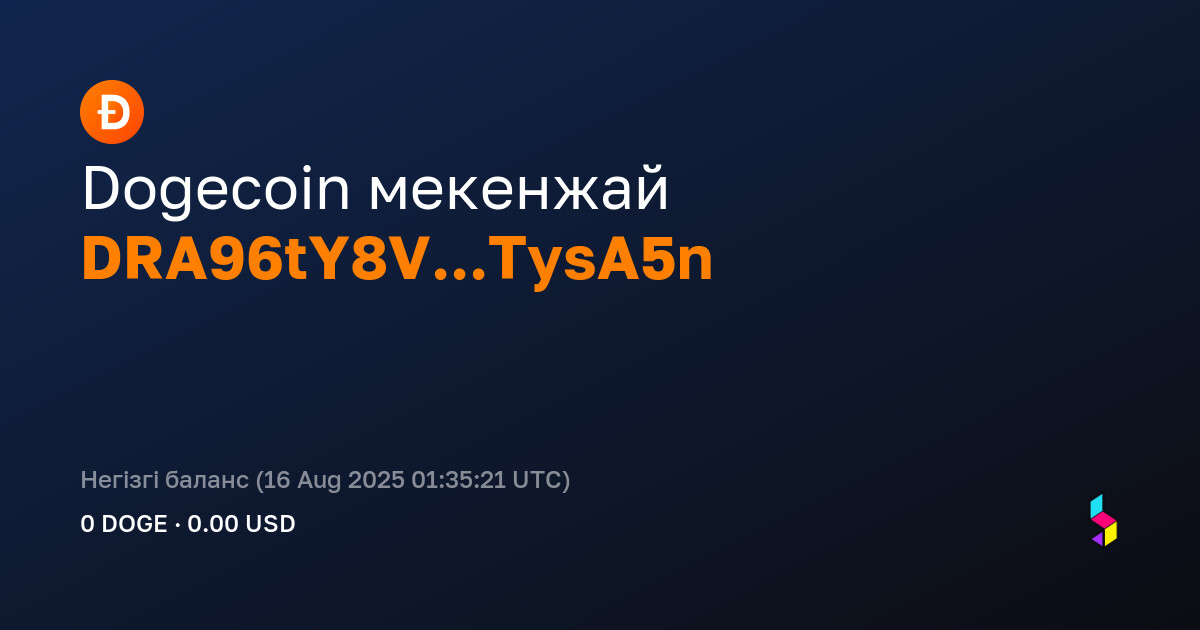 Ð

Dogecoin мекенжай
DRA96tY8V...TysA5n

Негізгі баланс (16 Aug 2025 01:35:21 UTC)
0 DOGE · 0.00 USD